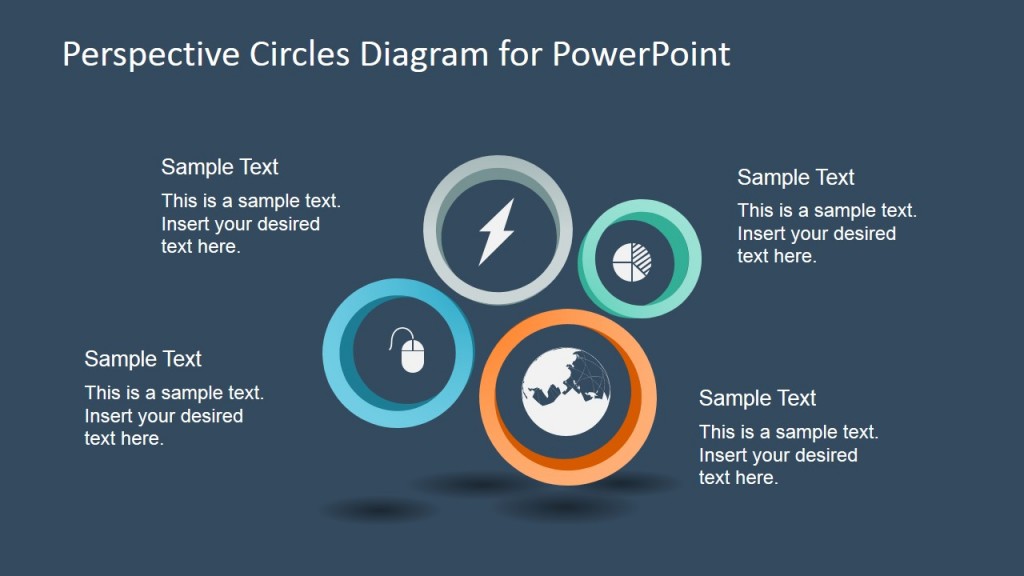 Perspective Circles Diagram for PowerPoint

Sample Text
This is a sample text. Insert your desired text here.

Sample Text
This is a sample text. Insert your desired text here.

Sample Text
This is a sample text. Insert your desired text here.

Sample Text
This is a sample text. Insert your desired text here.